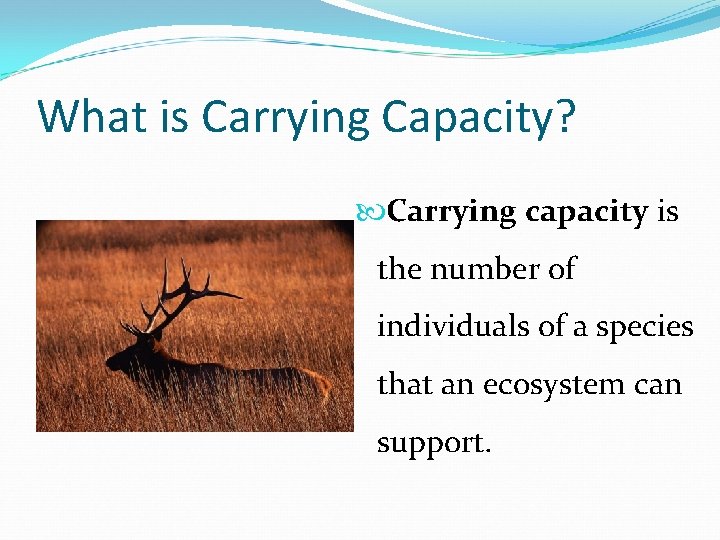 What is Carrying Capacity?

Carrying capacity is the number of individuals of a species that an ecosystem can support.